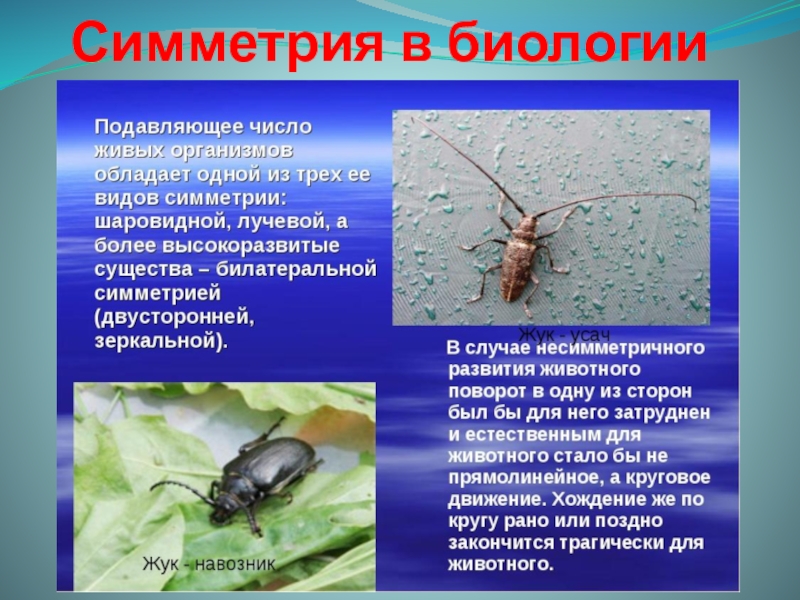 Симметрия в биологии

Подавляющее число живых организмов обладает одной из трех ее видов симметрии: шаровидной, лучевой, а более высокоразвитые существа – билатеральной симметрией (двусторонней, зеркальной).

Жук - усач

В случае несимметричного развития животного поворот в одну из сторон был бы для него затруднен и естественным для животного стало бы не прямолинейное, а круговое движение. Хождение же по кругу рано или поздно закончится трагически для животного.

Жук - навозник